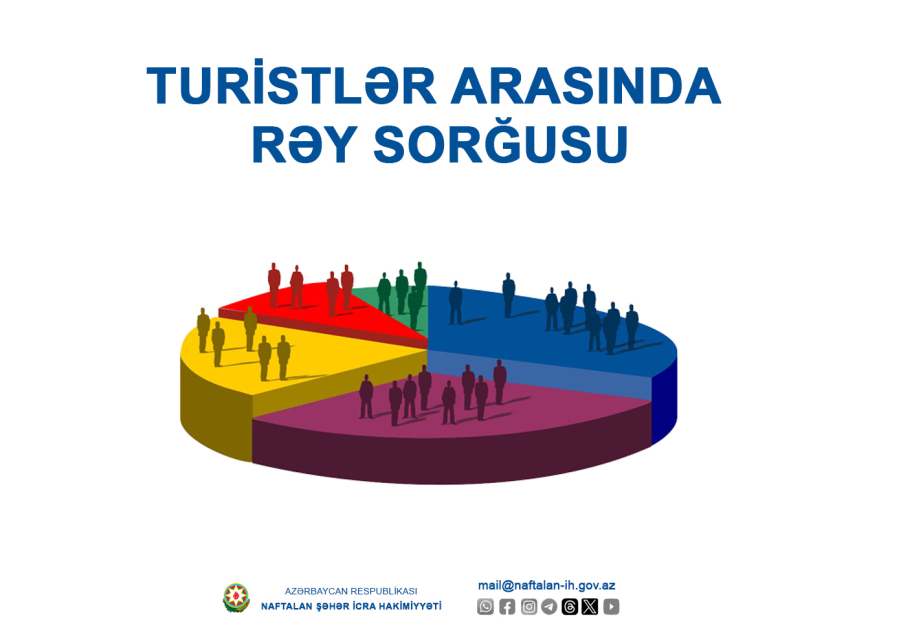 TURİSTLƏR ARASINDA RƏY SORĞUSU

AZƏRBAYCAN RESPUBLİKASI
NAFTALAN ŞƏHƏR İCRA HAKİMİYYƏTİ

mail@naftalan-ih.gov.az